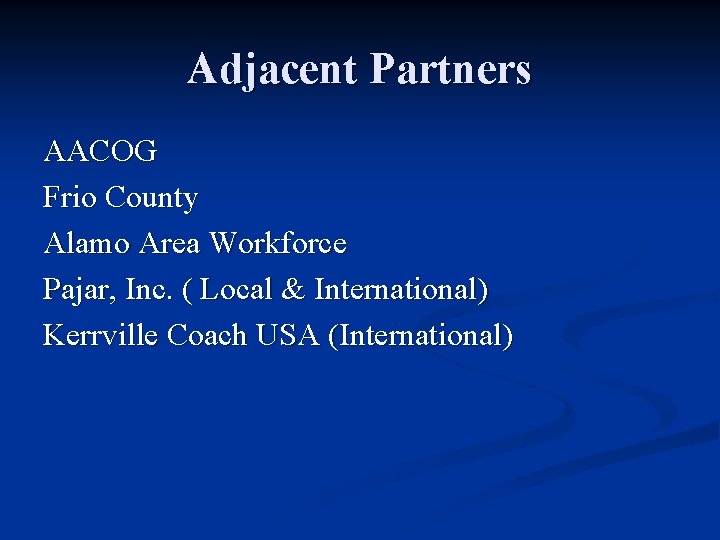 Adjacent Partners

AACOG
Frio County
Alamo Area Workforce
Pajar, Inc. ( Local & International)
Kerrville Coach USA (International)